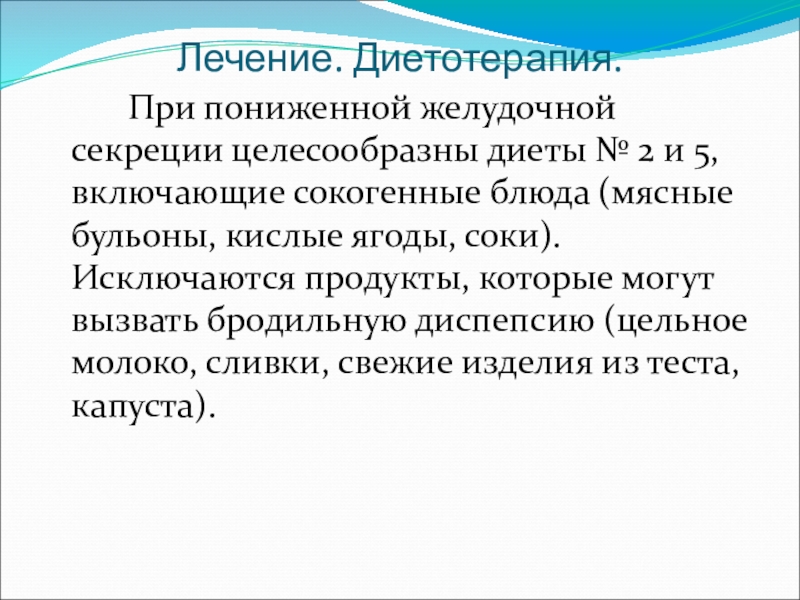 Лечение. Диетотерапия.

При пониженной желудочной секреции целесообразны диеты № 2 и 5, включающие сокогенные блюда (мясные бульоны, кислые ягоды, соки). Исключаются продукты, которые могут вызвать бродильную диспепсию (цельное молоко, сливки, свежие изделия из теста, капуста).